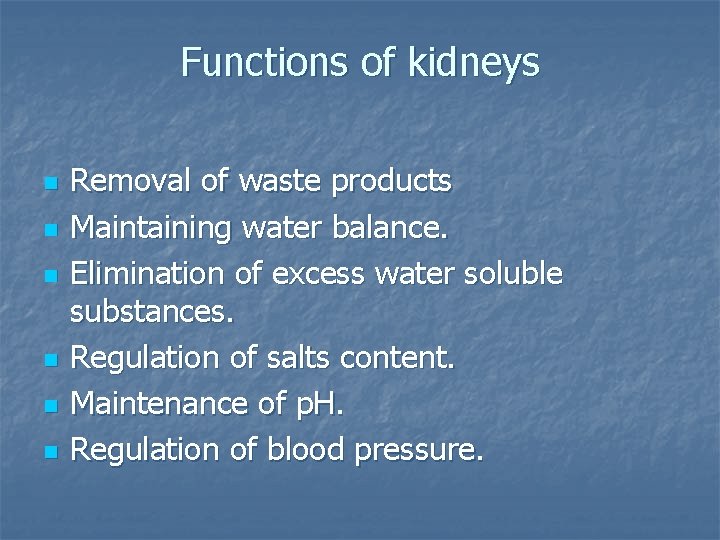 Functions of kidneys

- Removal of waste products
- Maintaining water balance.
- Elimination of excess water soluble substances.
- Regulation of salts content.
- Maintenance of pH.
- Regulation of blood pressure.